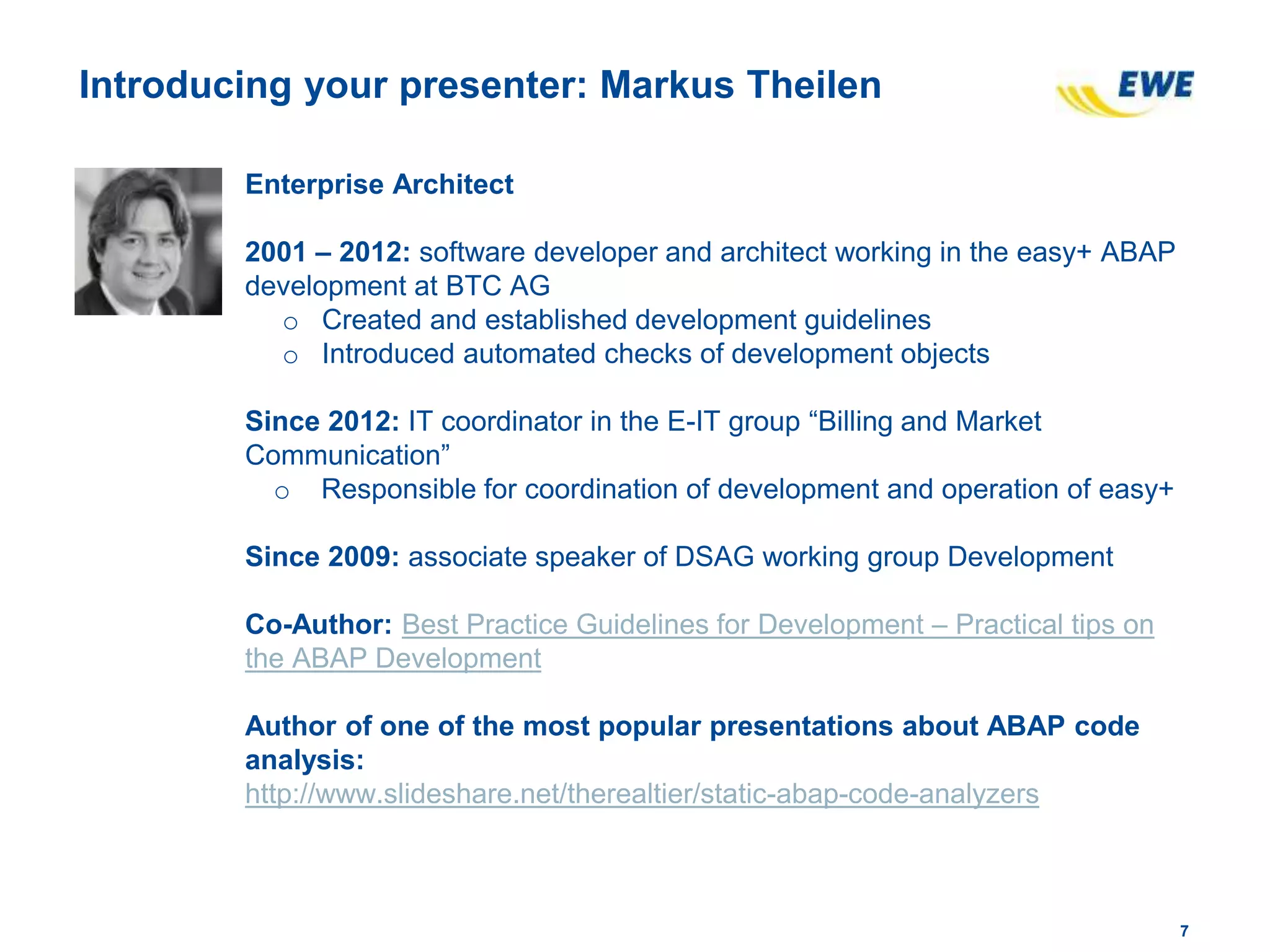 Introducing your presenter: Markus Theilen

EWE

Enterprise Architect

2001 – 2012: software developer and architect working in the easy+ ABAP development at BTC AG
o Created and established development guidelines
o Introduced automated checks of development objects

Since 2012: IT coordinator in the E-IT group “Billing and Market Communication”
o Responsible for coordination of development and operation of easy+

Since 2009: associate speaker of DSAG working group Development

Co-Author: Best Practice Guidelines for Development – Practical tips on the ABAP Development

Author of one of the most popular presentations about ABAP code analysis:
http://www.slideshare.net/therealtier/static-abap-code-analyzers

7